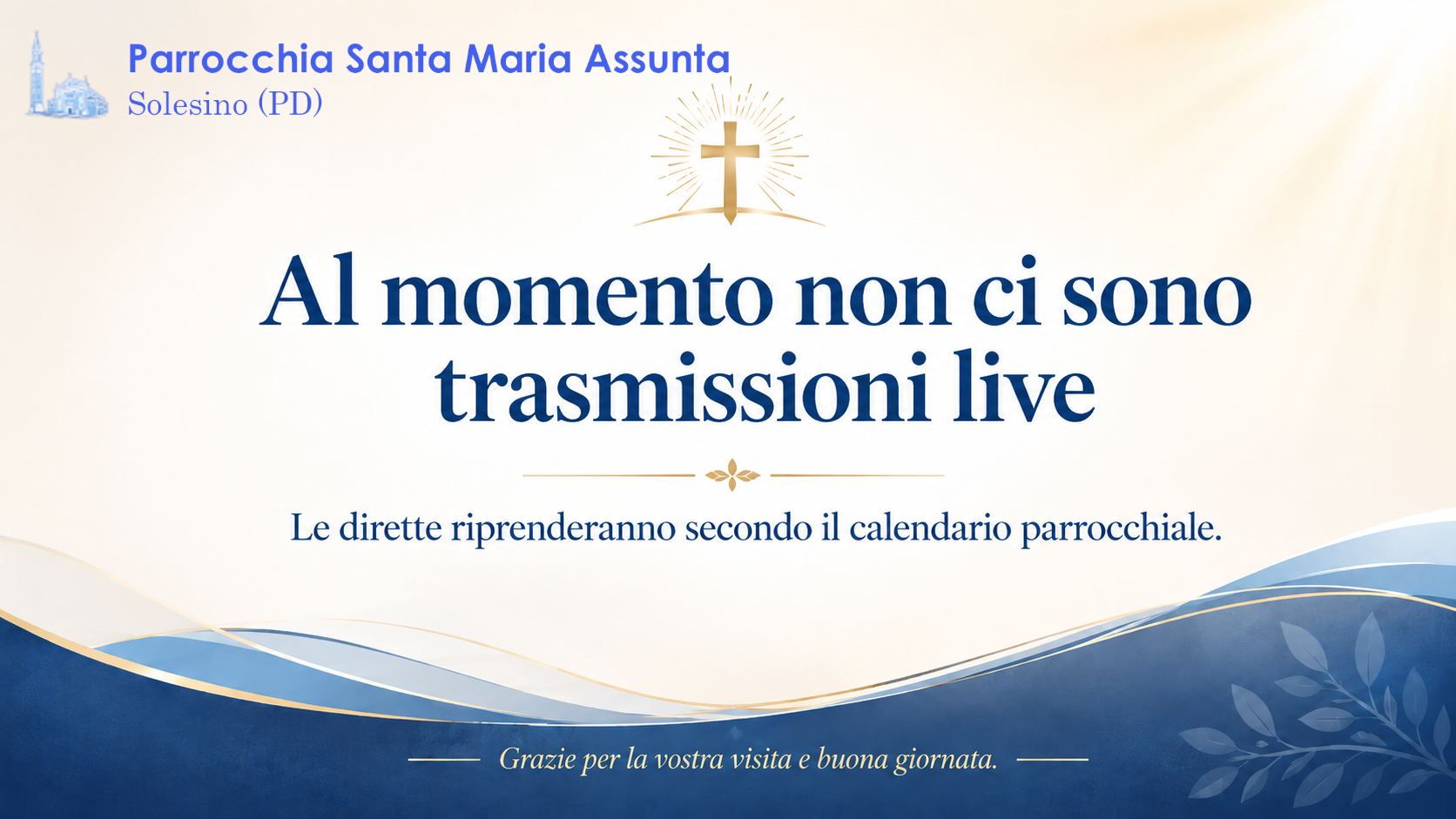 Parrocchia Santa Maria Assunta
Solesino (PD)

Al momento non ci sono trasmissioni live

Le dirette riprenderanno secondo il calendario parrocchiale.

Grazie per la vostra visita e buona giornata.